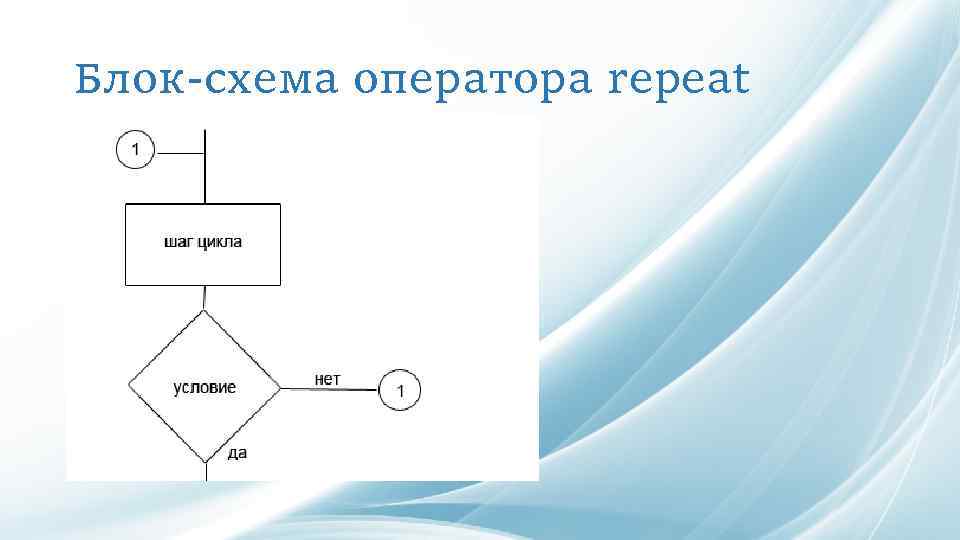 Блок-схема оператора repeat

1

шаг цикла

условие

нет

1

да